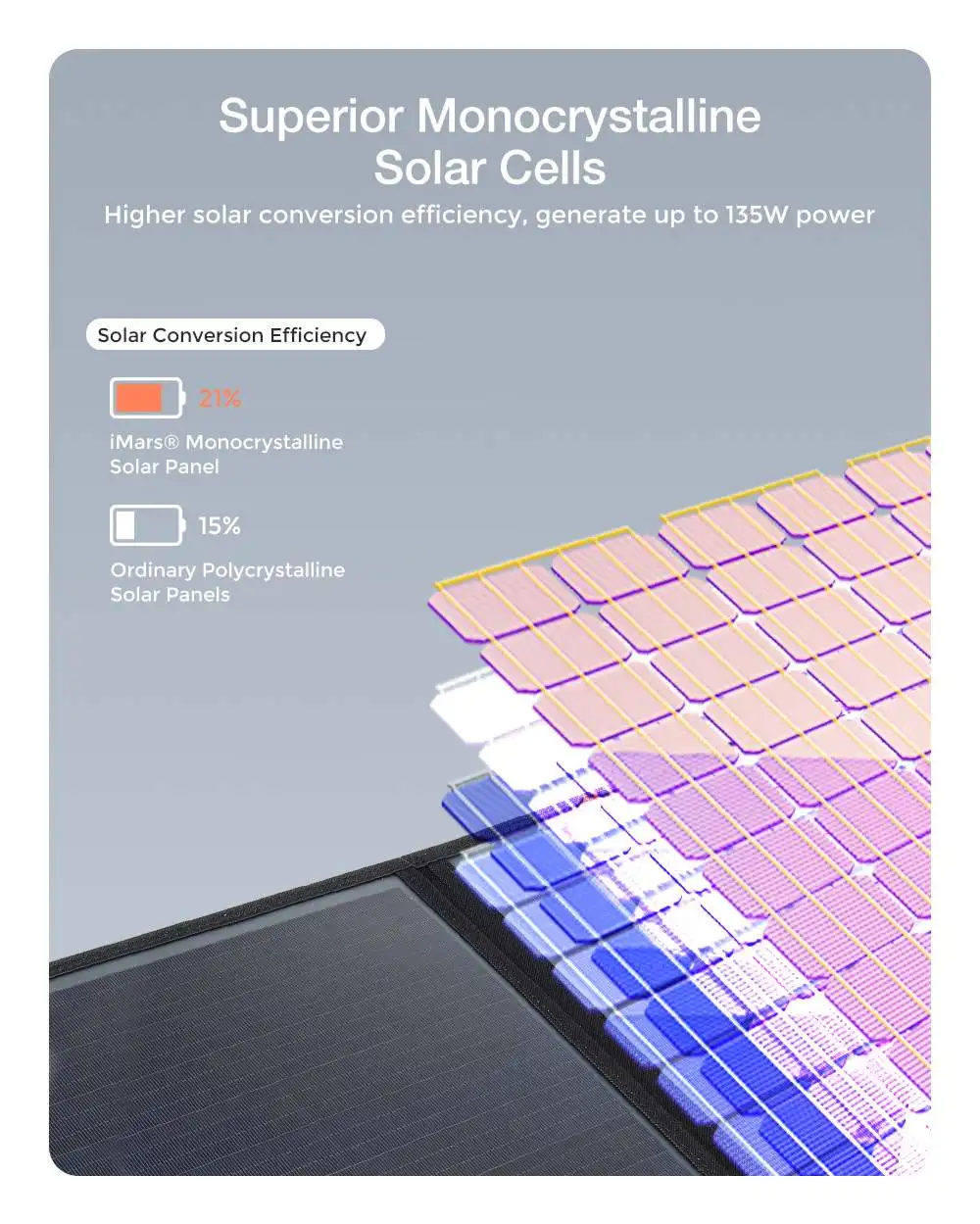 Superior Monocrystalline Solar Cells

Higher solar conversion efficiency, generate up to 135W power

Solar Conversion Efficiency

21%

iMars® Monocrystalline Solar Panel

15%

Ordinary Polycrystalline Solar Panels